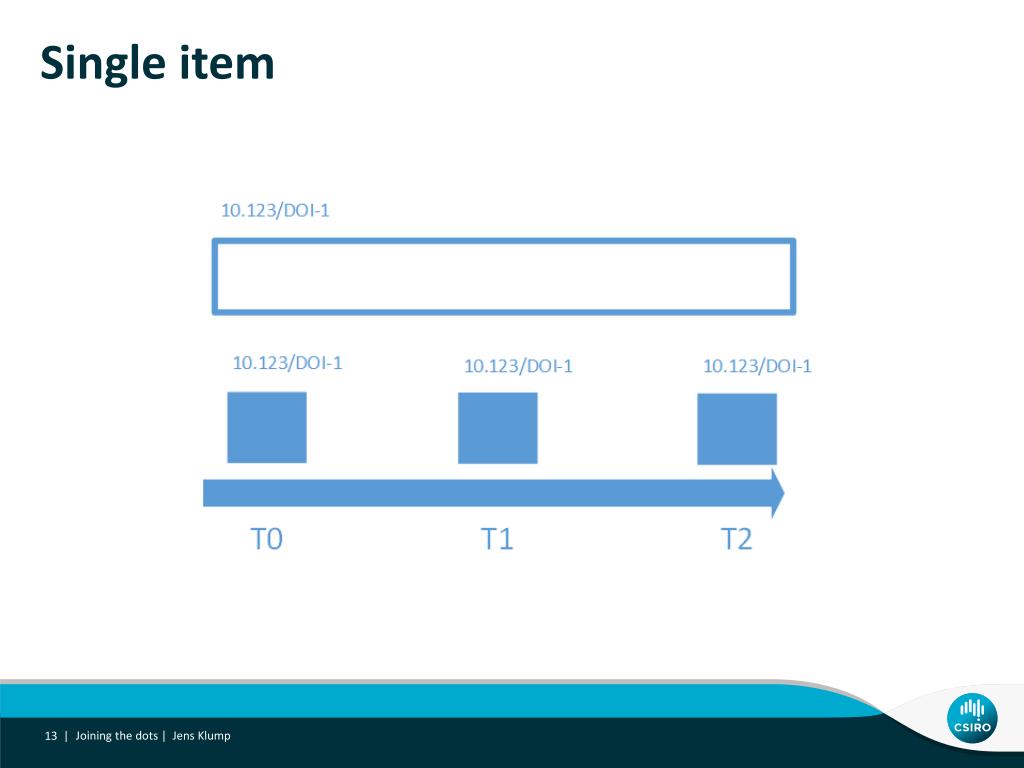 Single item

10.123/DOI-1

10.123/DOI-1

10.123/DOI-1

10.123/DOI-1

T0

T1

T2

13 | Joining the dots | Jens Klump

CSIRO